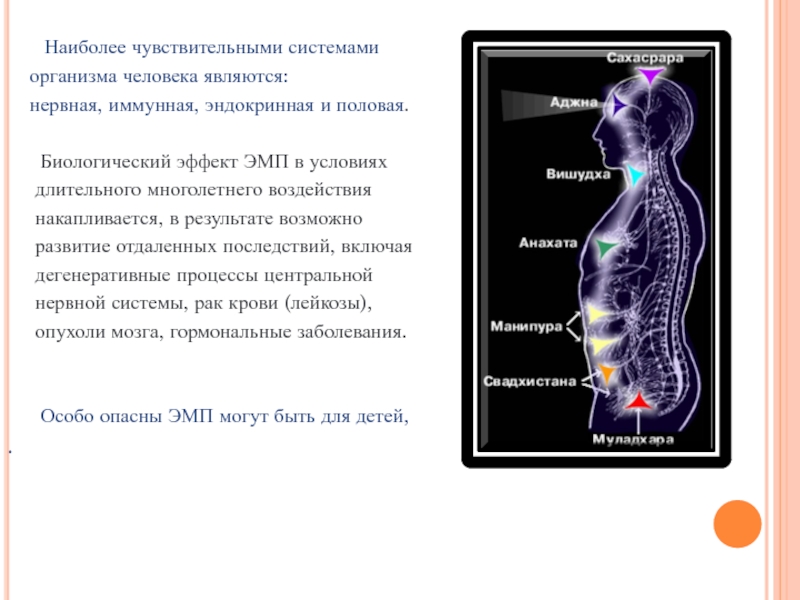 Наиболее чувствительными системами организма человека являются: нервная, иммунная, эндокринная и половая.

Биологический эффект ЭМП в условиях длительного многолетнего воздействия накапливается, в результате возможно развитие отдаленных последствий, включая дегенеративные процессы центральной нервной системы, рак крови (лейкозы), опухоли мозга, гормональные заболевания.

Особо опасны ЭМП могут быть для детей,

.

Сахасрара
Аджна
Вишудха
Анахата
Манипура
Свадхистана
Муладхара